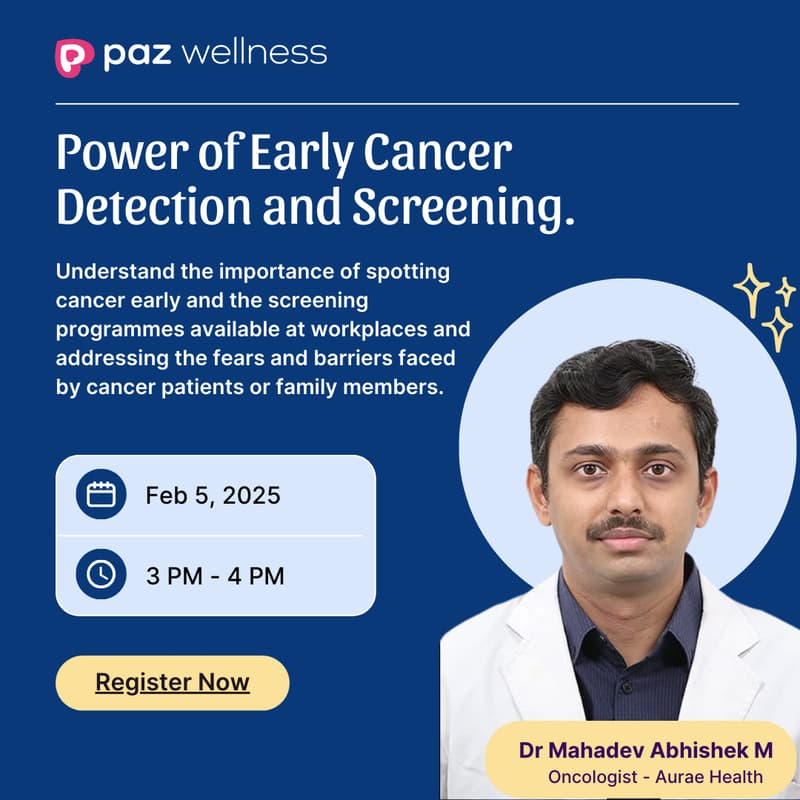 paz wellness

Power of Early Cancer Detection and Screening.

Understand the importance of spotting cancer early and the screening programmes available at workplaces and addressing the fears and barriers faced by cancer patients or family members.

Feb 5, 2025

3 PM - 4 PM

Register Now

Dr Mahadev Abhishek M
Oncologist - Aurae Health